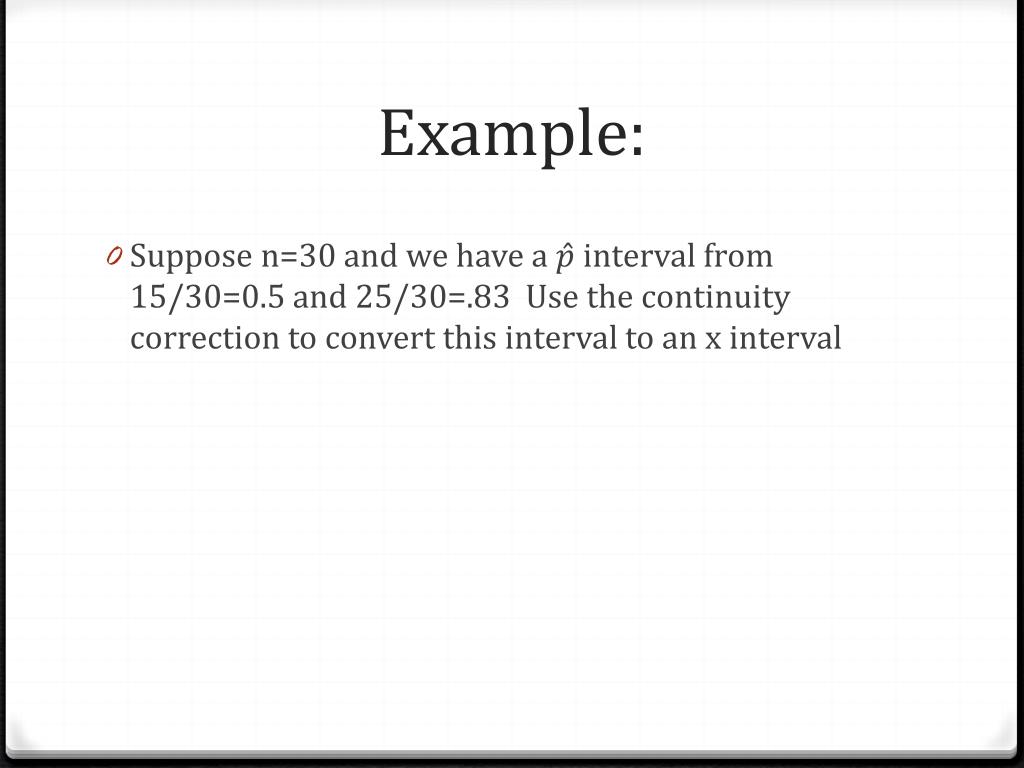 Example:

0 Suppose n=30 and we have a $\hat{p}$ interval from 15/30=0.5 and 25/30=.83 Use the continuity correction to convert this interval to an x interval